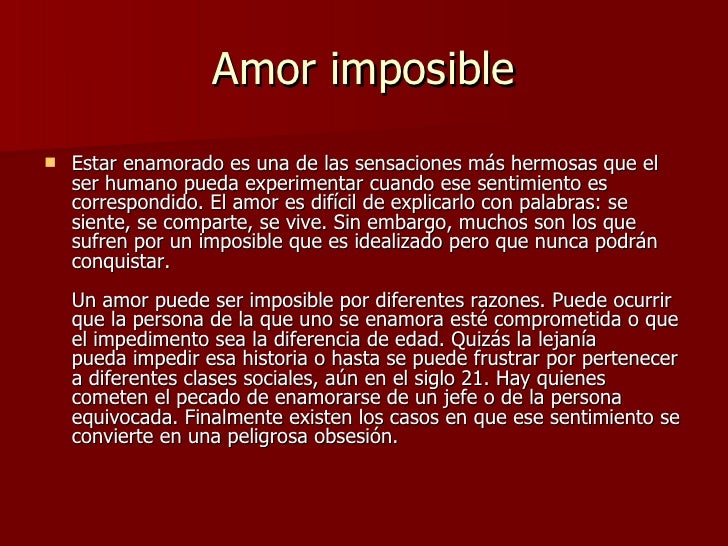 Amor imposible

Estar enamorado es una de las sensaciones más hermosas que el ser humano pueda experimentar cuando ese sentimiento es correspondido. El amor es difícil de explicarlo con palabras: se siente, se comparte, se vive. Sin embargo, muchos son los que sufren por un imposible que es idealizado pero que nunca podrán conquistar.

Un amor puede ser imposible por diferentes razones. Puede ocurrir que la persona de la que uno se enamora esté comprometida o que el impedimento sea la diferencia de edad. Quizás la lejanía pueda impedir esa historia o hasta se puede frustrar por pertenecer a diferentes clases sociales, aún en el siglo 21. Hay quienes cometen el pecado de enamorarse de un jefe o de la persona equivocada. Finalmente existen los casos en que ese sentimiento se convierte en una peligrosa obsesión.